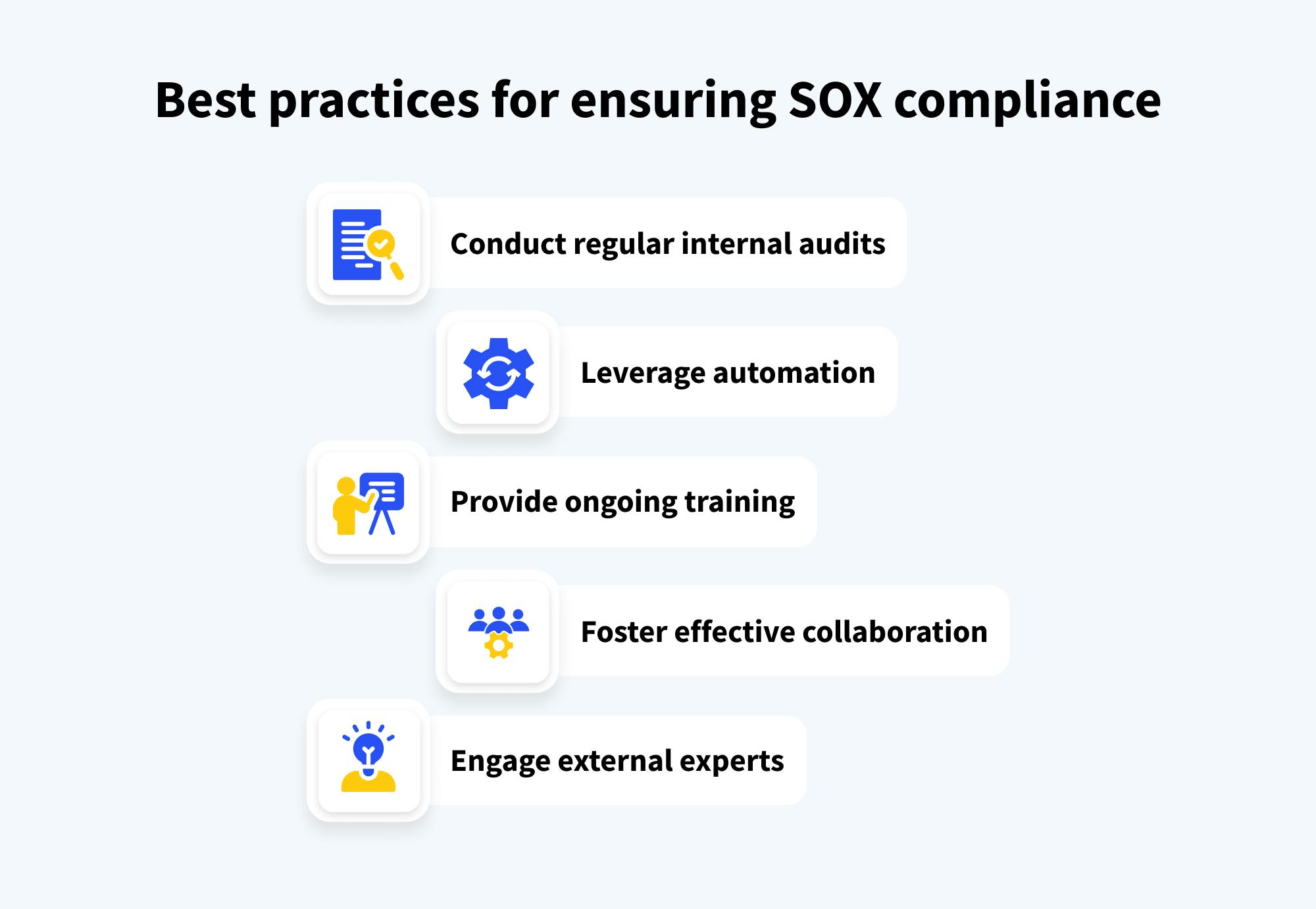 Best practices for ensuring SOX compliance

Conduct regular internal audits

Leverage automation

Provide ongoing training

Foster effective collaboration

Engage external experts